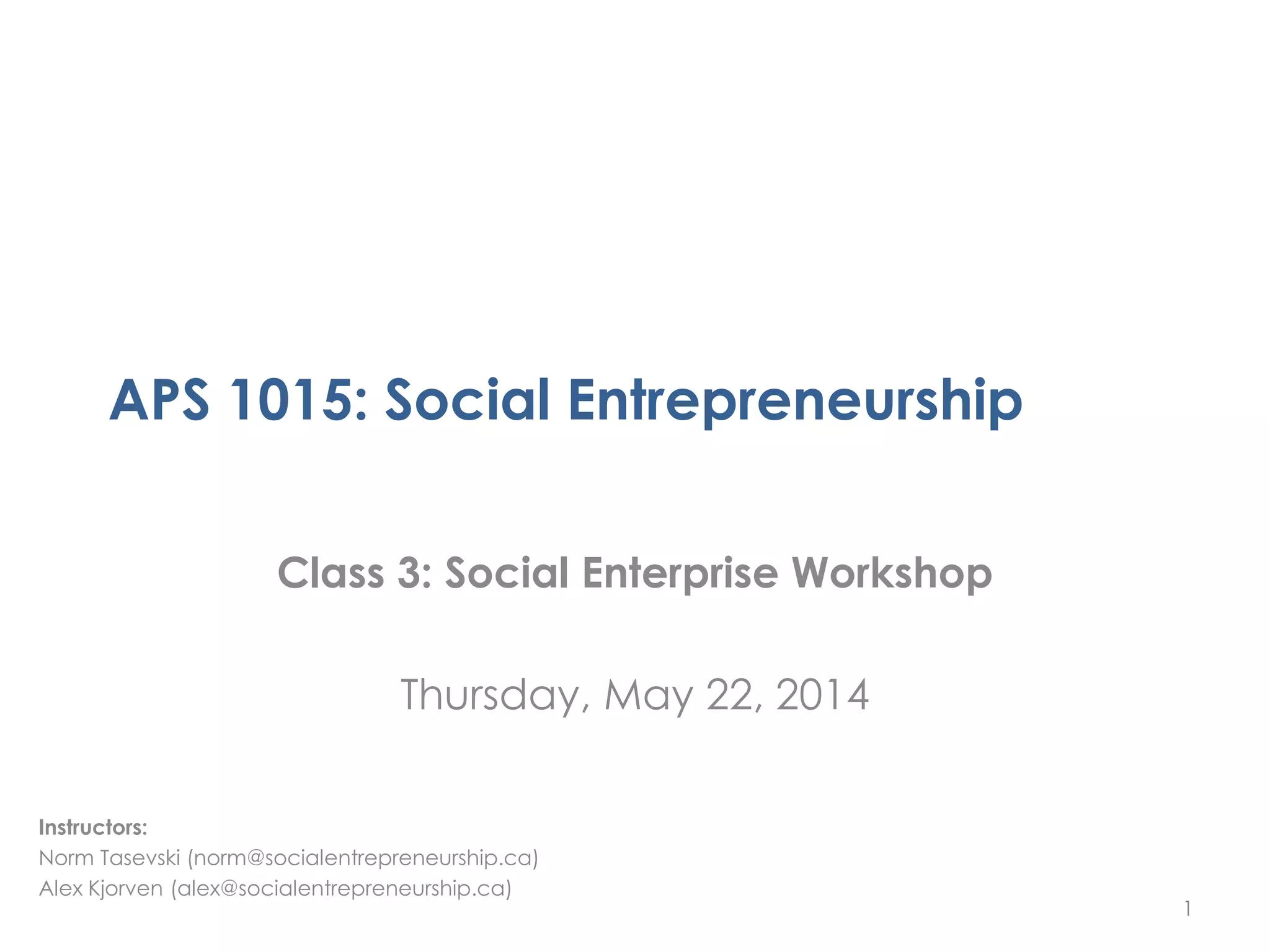 APS 1015: Social Entrepreneurship

Class 3: Social Enterprise Workshop

Thursday, May 22, 2014

Instructors:
Norm Tasevski (norm@socialentrepreneurship.ca)
Alex Kjorven (alex@socialentrepreneurship.ca)

1